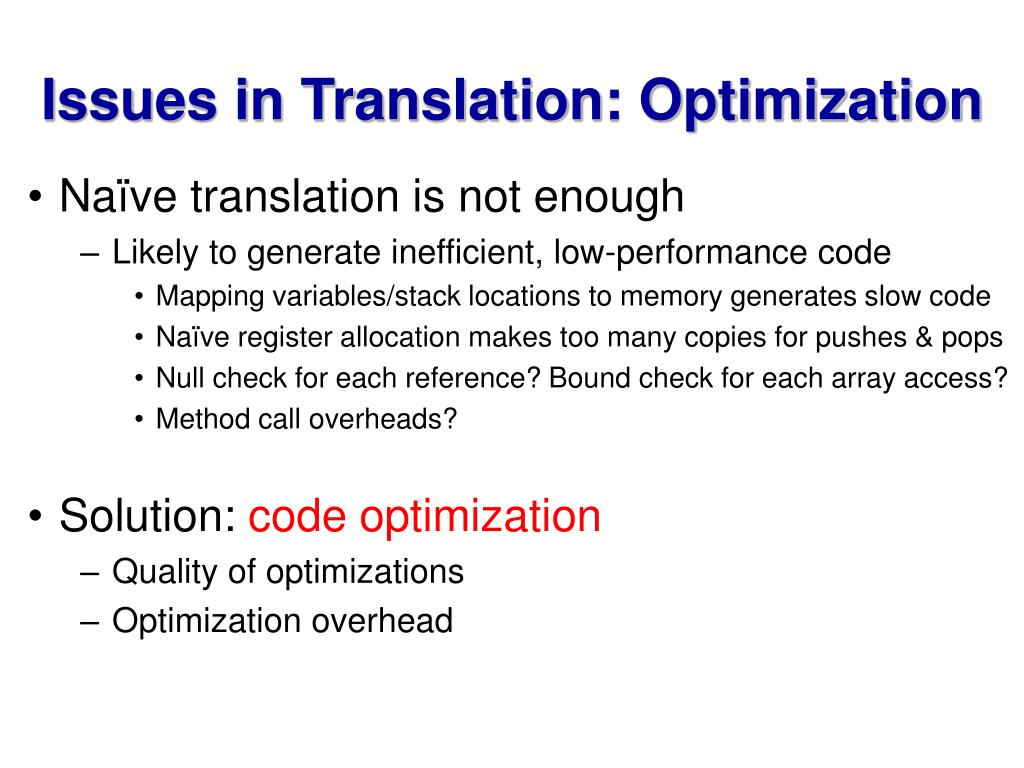 Issues in Translation: Optimization

• Naïve translation is not enough
– Likely to generate inefficient, low-performance code
• Mapping variables/stack locations to memory generates slow code
• Naïve register allocation makes too many copies for pushes & pops
• Null check for each reference? Bound check for each array access?
• Method call overheads?

• Solution: code optimization
– Quality of optimizations
– Optimization overhead